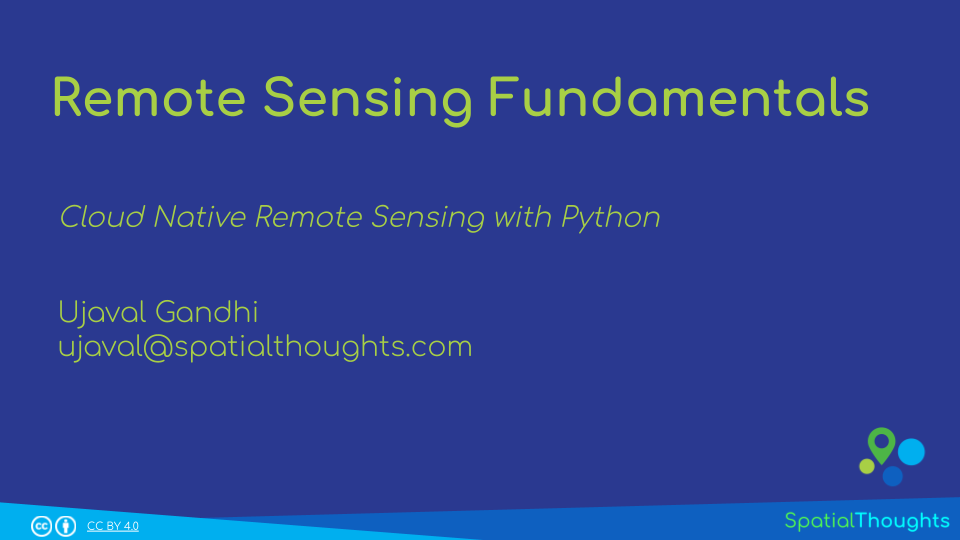 Remote Sensing Fundamentals

Cloud Native Remote Sensing with Python

Ujaval Gandhi
ujaval@spatialthoughts.com

CC BY 4.0

SpatialThoughts